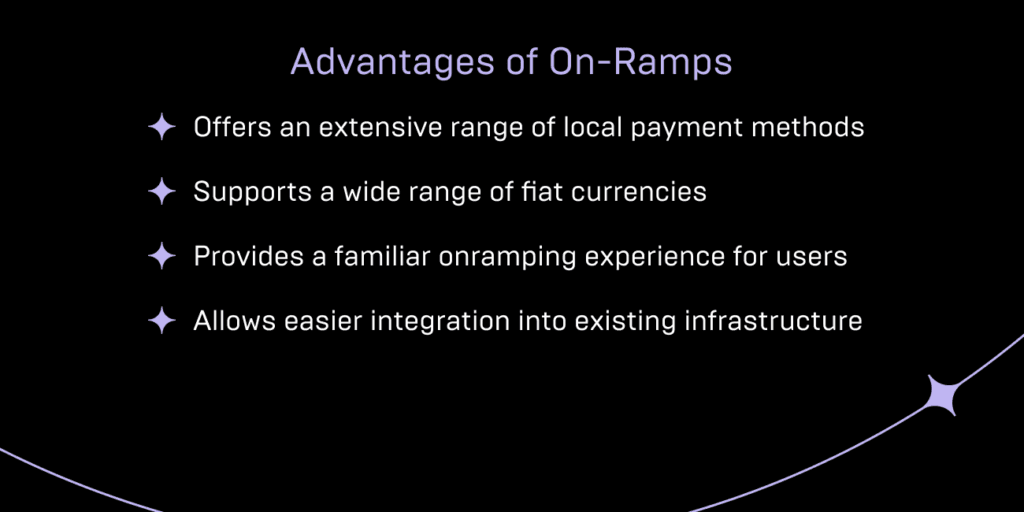 Advantages of On-Ramps

Offers an extensive range of local payment methods

Supports a wide range of fiat currencies

Provides a familiar onramping experience for users

Allows easier integration into existing infrastructure